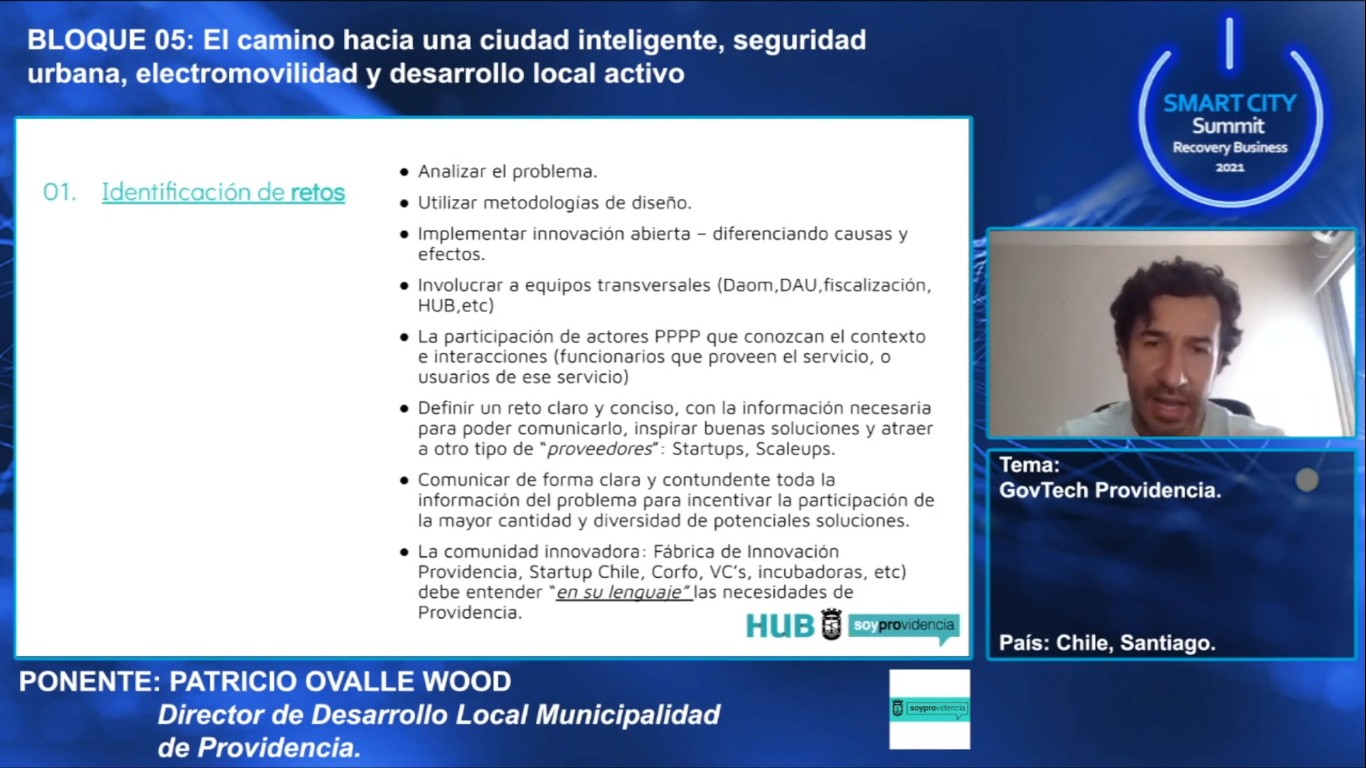 BLOQUE 05: El camino hacia una ciudad inteligente, seguridad urbana, electromovilidad y desarrollo local activo

SMART CITY
Summit
Recovery Business
2021

01. Identificación de retos

- Analizar el problema.
- Utilizar metodologías de diseño.
- Implementar innovación abierta – diferenciando causas y efectos.
- Involucrar a equipos transversales (Daom,DAU,fiscalización, HUB,etc)
- La participación de actores PPPP que conozcan el contexto e interacciones (funcionarios que proveen el servicio, o usuarios de ese servicio)
- Definir un reto claro y conciso, con la información necesaria para poder comunicarlo, inspirar buenas soluciones y atraer a otro tipo de "proveedores": Startups, Scaleups.
- Comunicar de forma clara y contundente toda la información del problema para incentivar la participación de la mayor cantidad y diversidad de potenciales soluciones.
- La comunidad innovadora: Fábrica de Innovación Providencia, Startup Chile, Corfo, VC's, incubadoras, etc) debe entender "en su lenguaje" las necesidades de Providencia.

HUB soyprovidencia

Tema:
GovTech Providencia.

País: Chile, Santiago.

PONENTE: PATRICIO OVALLE WOOD
Director de Desarrollo Local Municipalidad de Providencia.

soyprovidencia